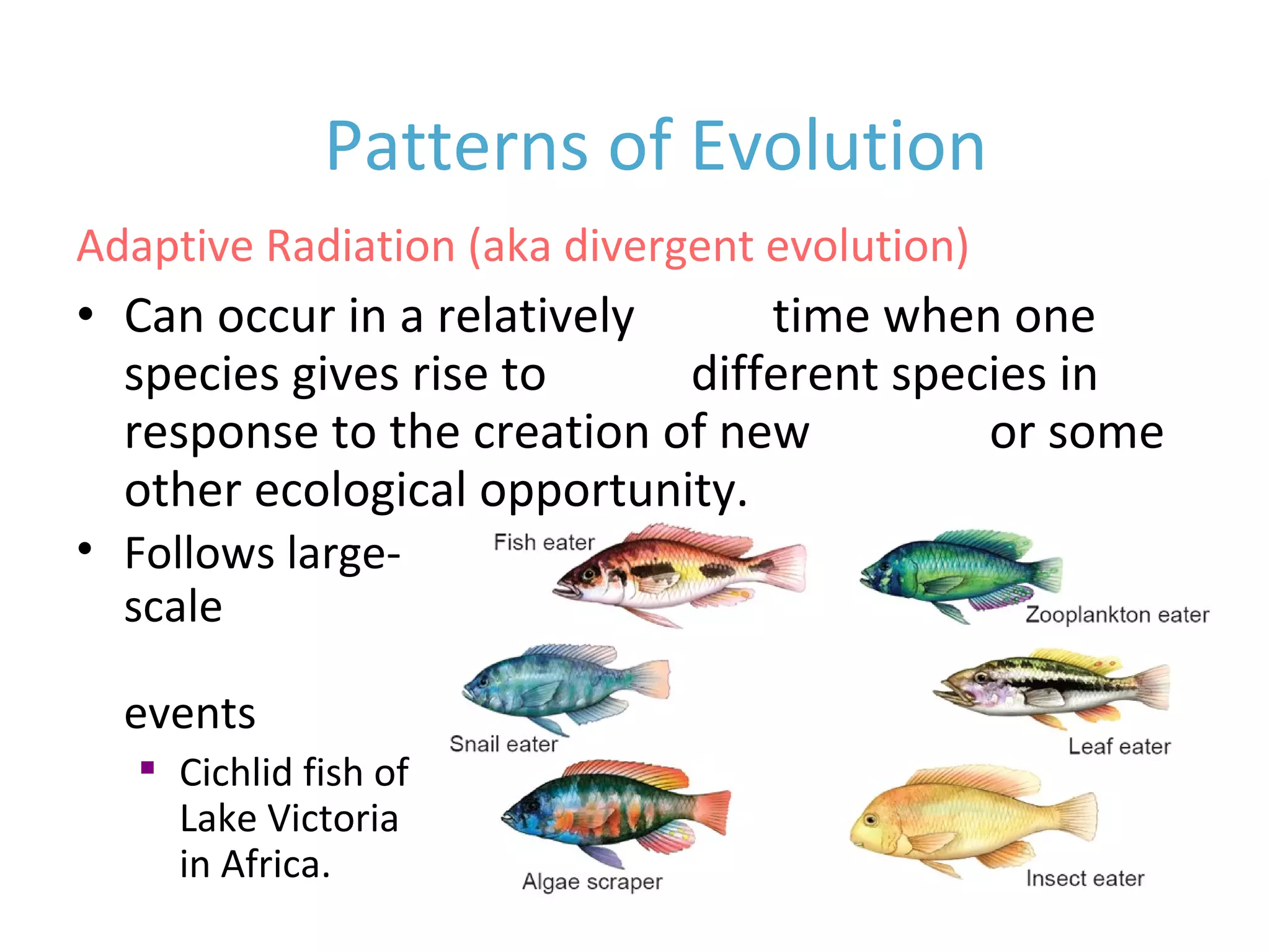 Patterns of Evolution

Adaptive Radiation (aka divergent evolution)

• Can occur in a relatively time when one species gives rise to different species in response to the creation of new or some other ecological opportunity.

• Follows large-scale

events

▪ Cichlid fish of Lake Victoria in Africa.

Fish eater

Zooplankton eater

Snail eater

Leaf eater

Algae scraper

Insect eater